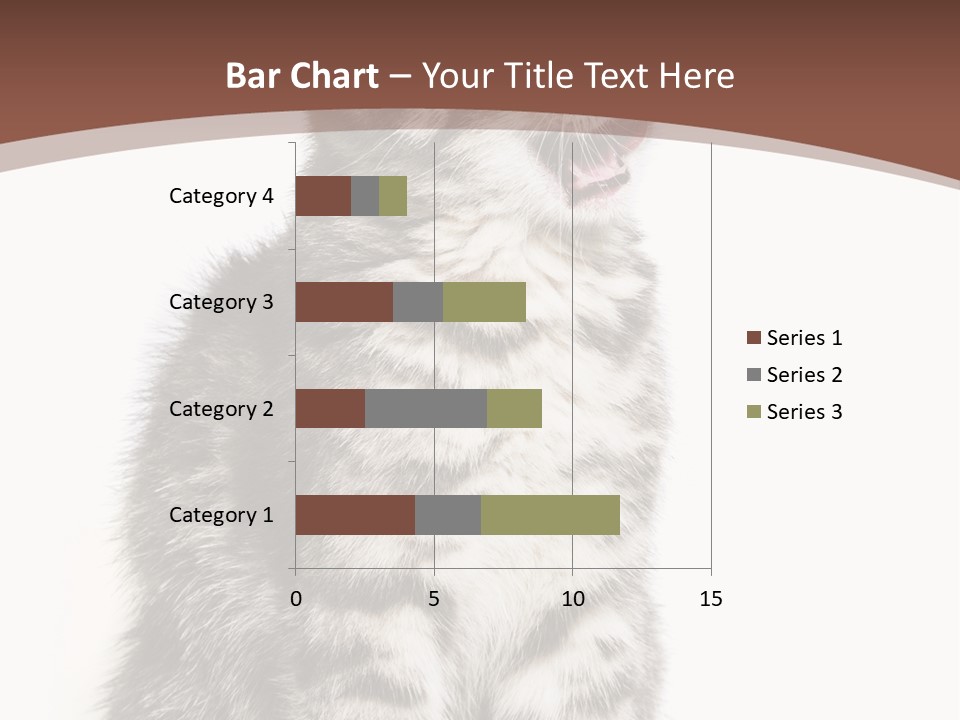 Bar Chart – Your Title Text Here

Category 4
Category 3
Category 2
Category 1

0
5
10
15

Series 1
Series 2
Series 3